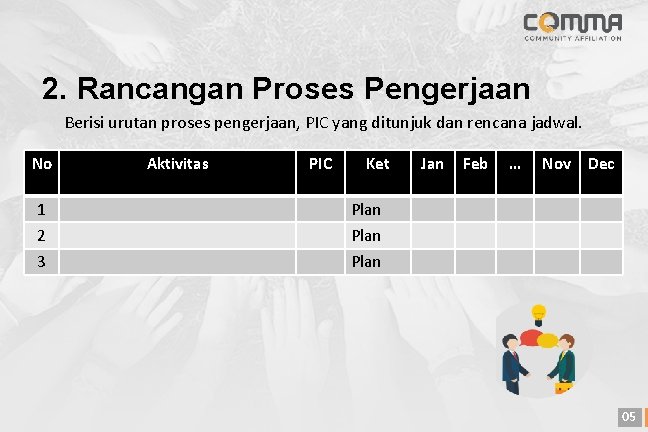 COMMA
COMMUNITY AFFILIATION

2. Rancangan Proses Pengerjaan

Berisi urutan proses pengerjaan, PIC yang ditunjuk dan rencana jadwal.

| No | Aktivitas | PIC | Ket | Jan | Feb | … | Nov | Dec |
|---|---|---|---|---|---|---|---|---|
| 1 | | | Plan | | | | | |
| 2 | | | Plan | | | | | |
| 3 | | | Plan | | | | | |

05